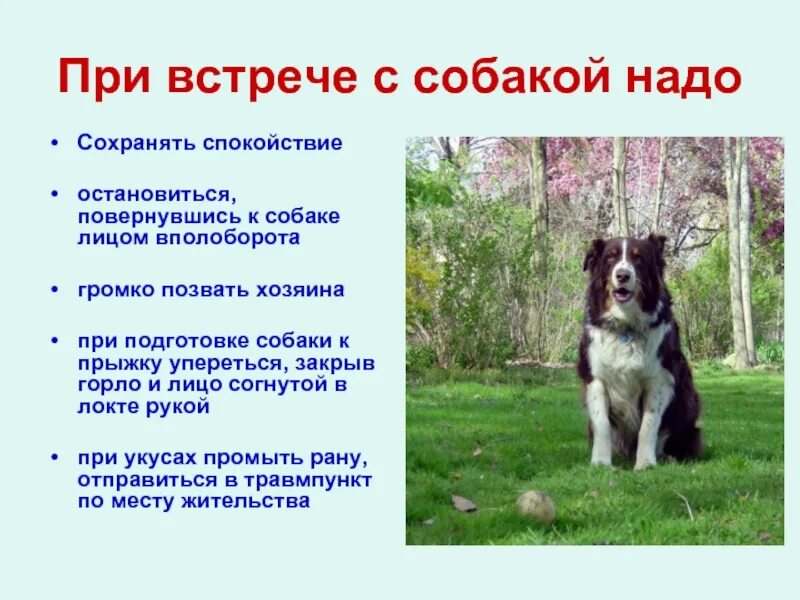 При встрече с собакой надо

• Сохранять спокойствие

• остановиться, повернувшись к собаке лицом вполоборота

• громко позвать хозяина

• при подготовке собаки к прыжку упереться, закрыв горло и лицо согнутой в локте рукой

• при укусах промыть рану, отправиться в травмпункт по месту жительства